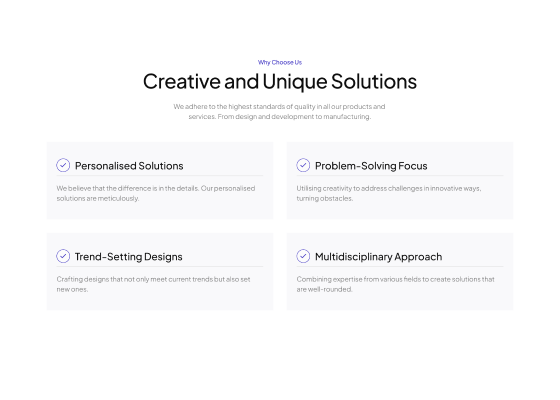 Why Choose Us

Creative and Unique Solutions

We adhere to the highest standards of quality in all our products and services. From design and development to manufacturing.

Personalised Solutions

We believe that the difference is in the details. Our personalised solutions are meticulously.

Problem-Solving Focus

Utilising creativity to address challenges in innovative ways, turning obstacles.

Trend-Setting Designs

Crafting designs that not only meet current trends but also set new ones.

Multidisciplinary Approach

Combining expertise from various fields to create solutions that are well-rounded.